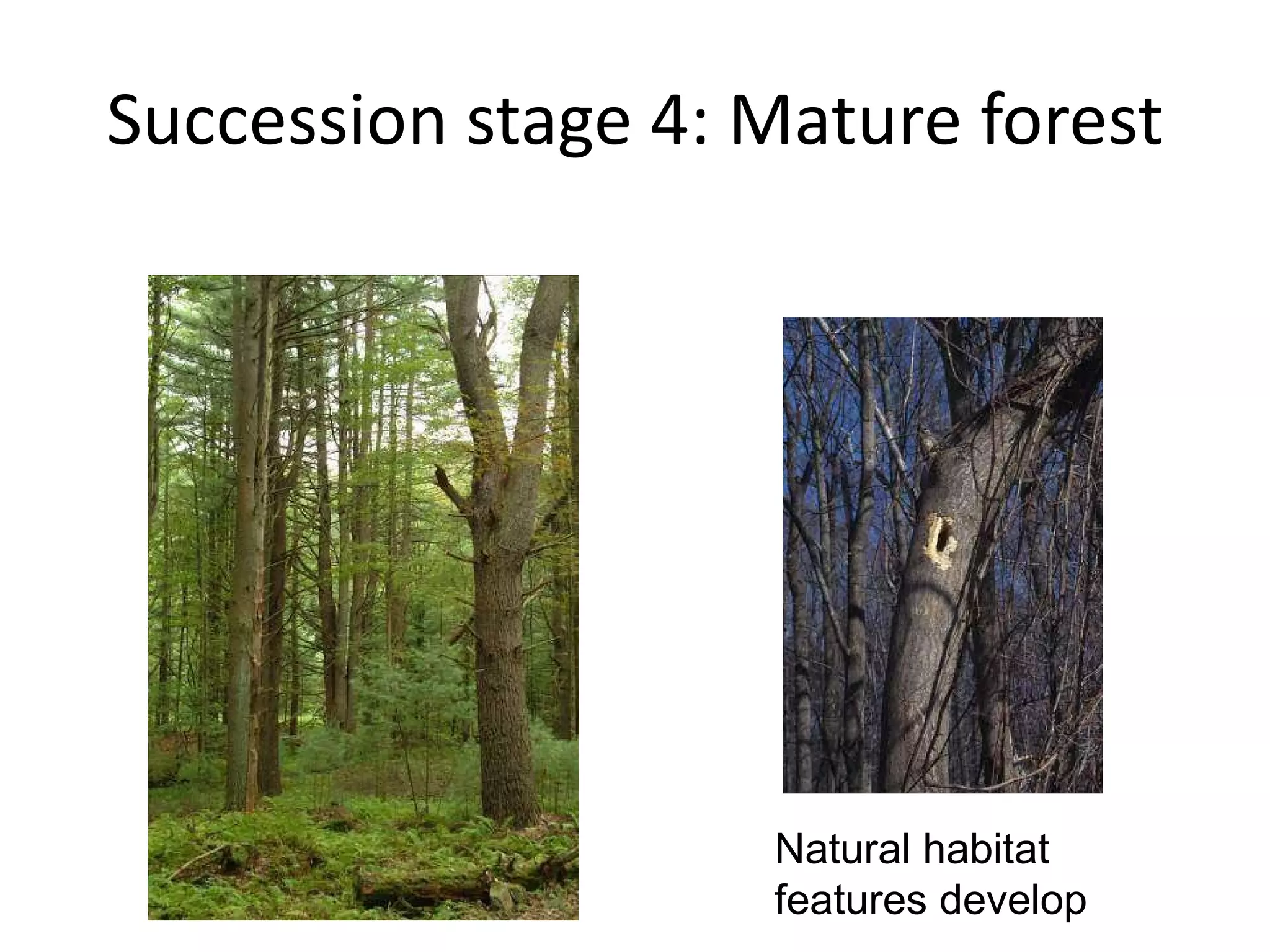 Succession stage 4: Mature forest

Natural habitat features develop